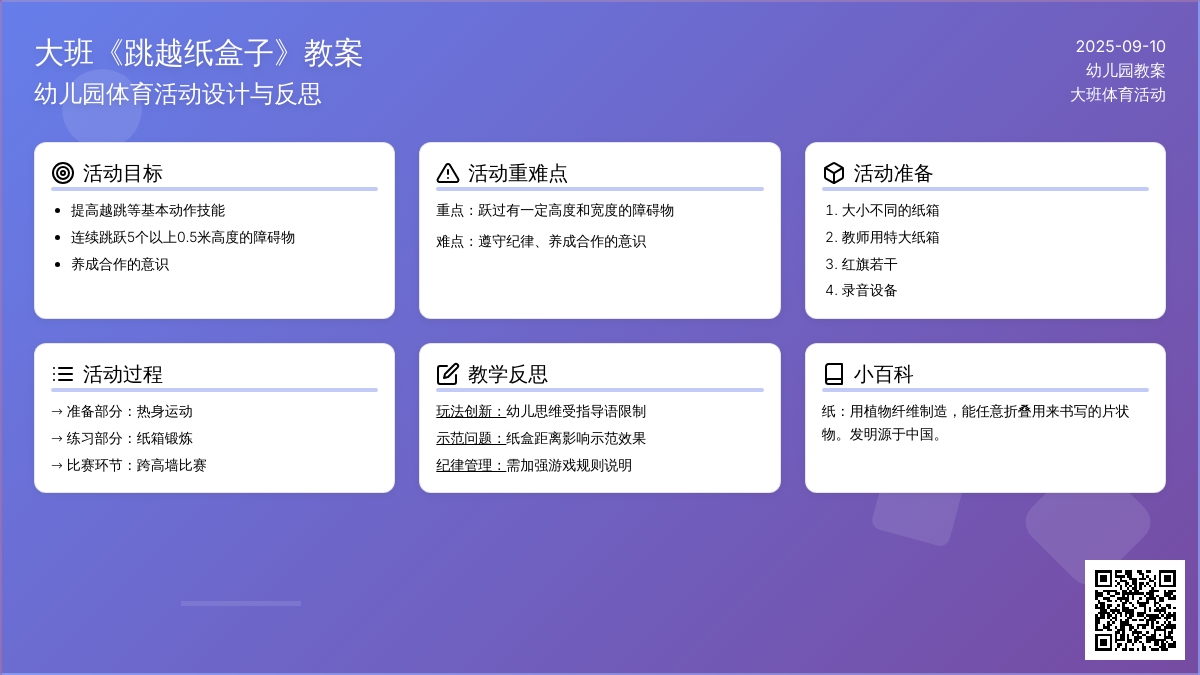 大班《跳越纸盒子》教案
幼儿园体育活动设计与反思

2025-09-10
幼儿园教案
大班体育活动

活动目标

- 提高越跳等基本动作技能
- 连续跳跃5个以上0.5米高度的障碍物
- 养成合作的意识

活动重难点

重点：跃过有一定高度和宽度的障碍物

难点：遵守纪律、养成合作的意识

活动准备

1. 大小不同的纸箱
2. 教师用特大纸箱
3. 红旗若干
4. 录音设备

活动过程

→ 准备部分：热身运动
→ 练习部分：纸箱锻炼
→ 比赛环节：跨高墙比赛

教学反思

玩法创新：幼儿思维受指导语限制
示范问题：纸盒距离影响示范效果
纪律管理：需加强游戏规则说明

小百科

纸：用植物纤维制造，能任意折叠用来书写的片状物。发明源于中国。